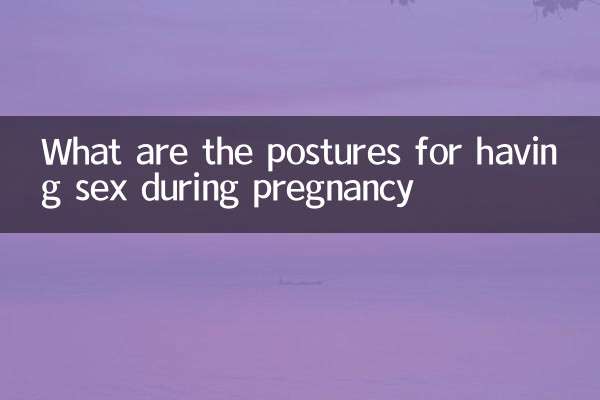 What are the postures for having sex during pregnancy